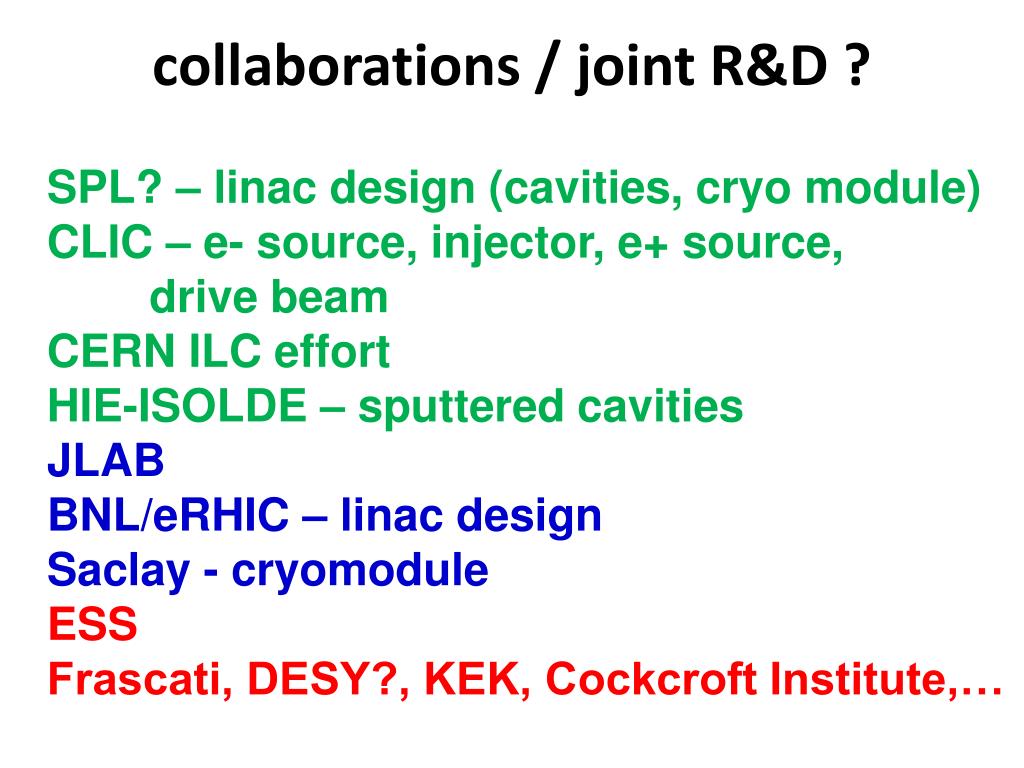 collaborations / joint R&D ?

SPL? – linac design (cavities, cryo module)
CLIC – e- source, injector, e+ source, drive beam
CERN ILC effort
HIE-ISOLDE – sputtered cavities
JLAB
BNL/eRHIC – linac design
Saclay - cryomodule
ESS
Frascati, DESY?, KEK, Cockcroft Institute,…